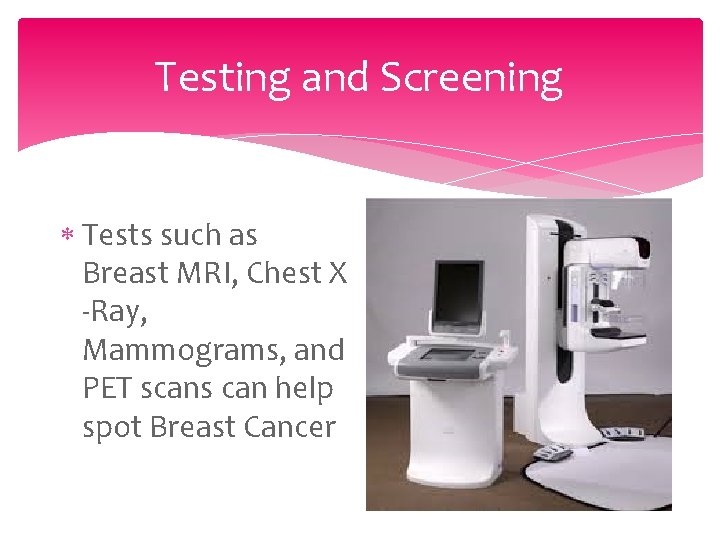 Testing and Screening

* Tests such as Breast MRI, Chest X -Ray, Mammograms, and PET scans can help spot Breast Cancer